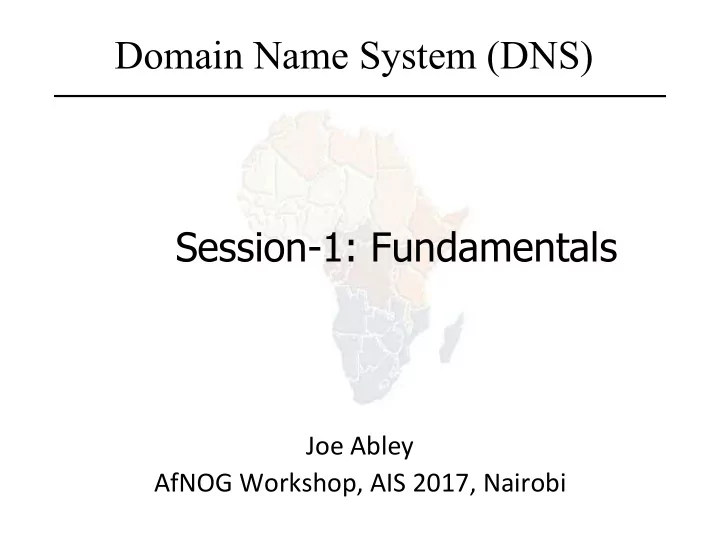 Domain Name System (DNS)

Session-1: Fundamentals

Joe Abley
AfNOG Workshop, AIS 2017, Nairobi